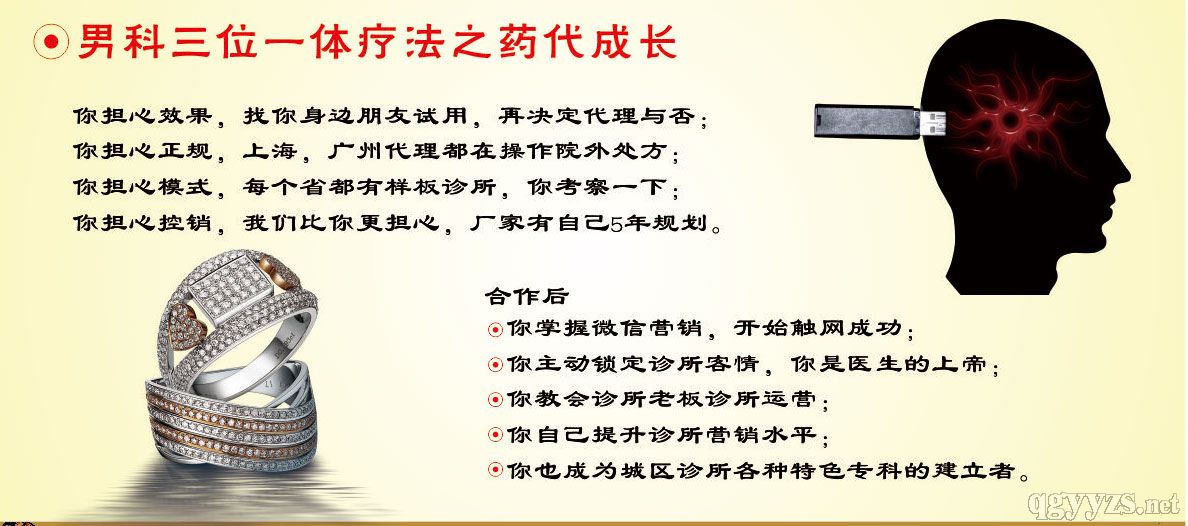 男科三位一体疗法之药代成长

你担心效果，找你身边朋友试用，再决定代理与否；
你担心正规，上海，广州代理都在操作院外处方；
你担心模式，每个省都有样板诊所，你考察一下；
你担心控销，我们比你更担心，厂家有自己5年规划。

合作后
你学握微信营销，开始触网成功；
你主动锁定诊所客情，你是医生的上帝；
你教会诊所老板诊所运营；
你自己提升诊所营销水平；
你也成为城区诊所各种特色专科的建立者。

qgyyzs.net